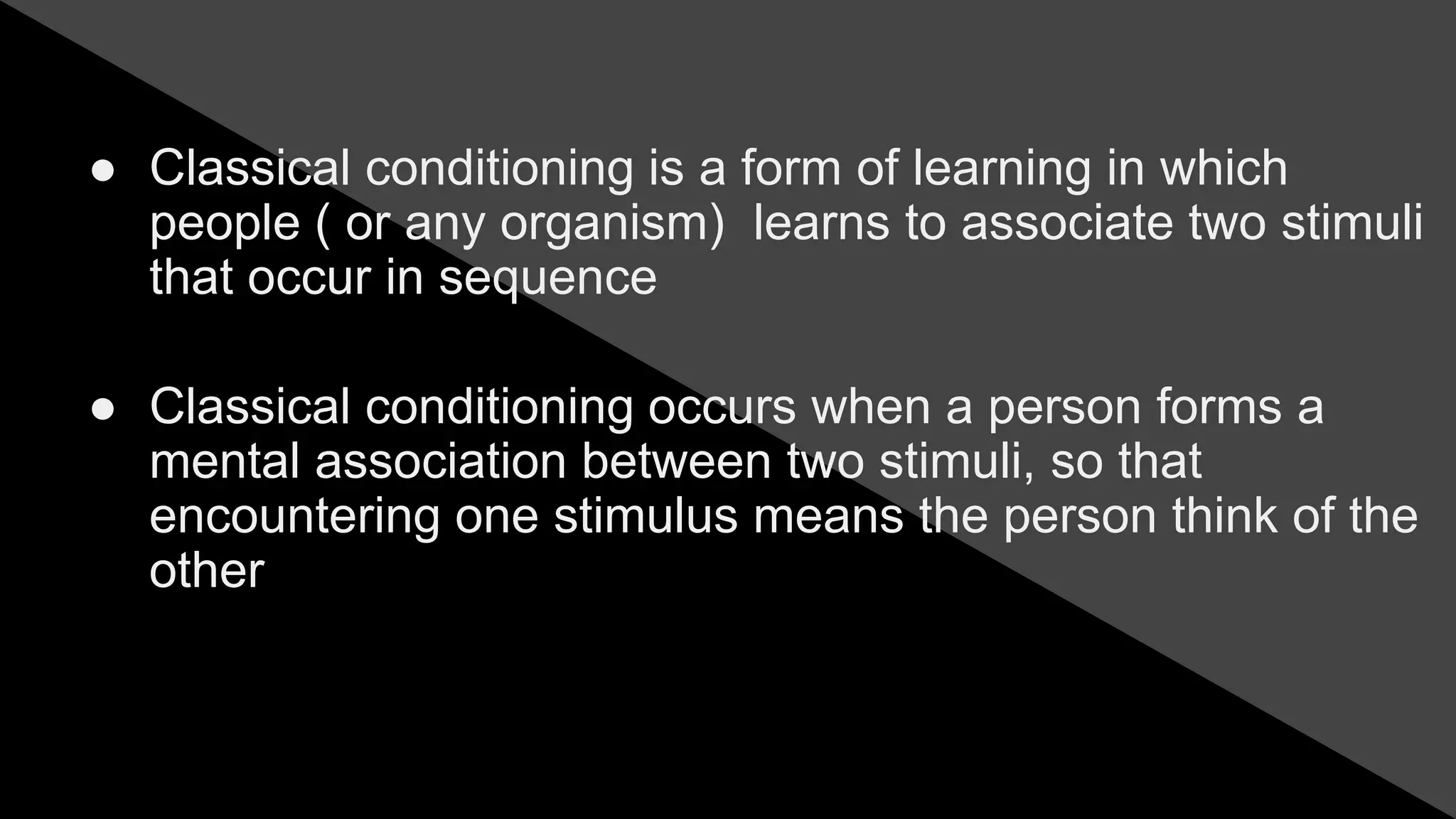 ● Classical conditioning is a form of learning in which people ( or any organism)  learns to associate two stimuli that occur in sequence

● Classical conditioning occurs when a person forms a mental association between two stimuli, so that encountering one stimulus means the person think of the other